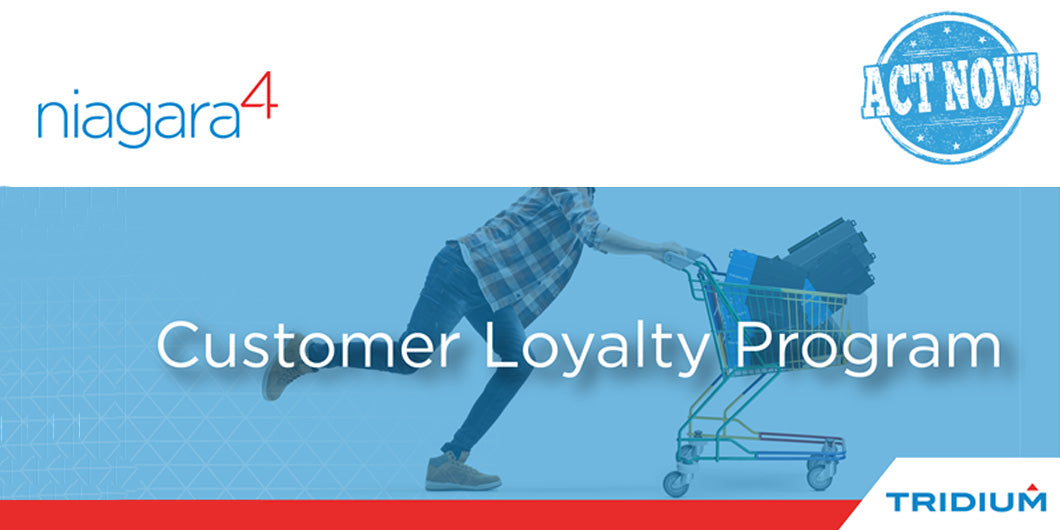 niagara4

ACT NOW!

Customer Loyalty Program

TRIDIUM